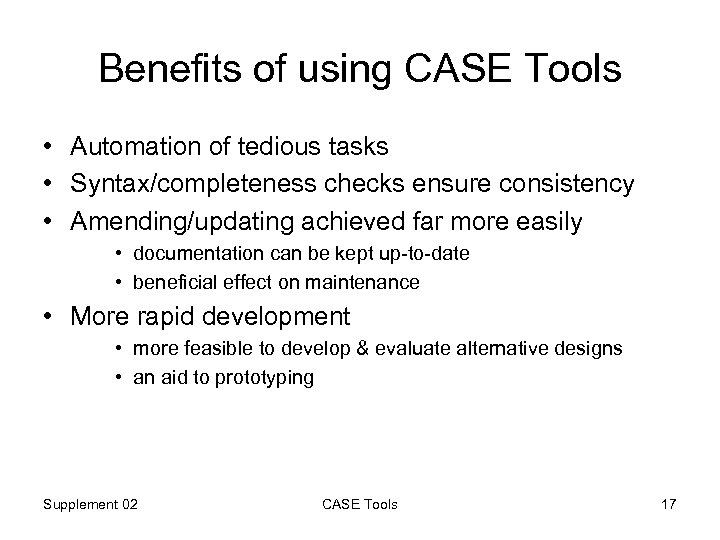 Benefits of using CASE Tools

• Automation of tedious tasks
• Syntax/completeness checks ensure consistency
• Amending/updating achieved far more easily
  • documentation can be kept up-to-date
  • beneficial effect on maintenance
• More rapid development
  • more feasible to develop & evaluate alternative designs
  • an aid to prototyping

Supplement 02 CASE Tools 17